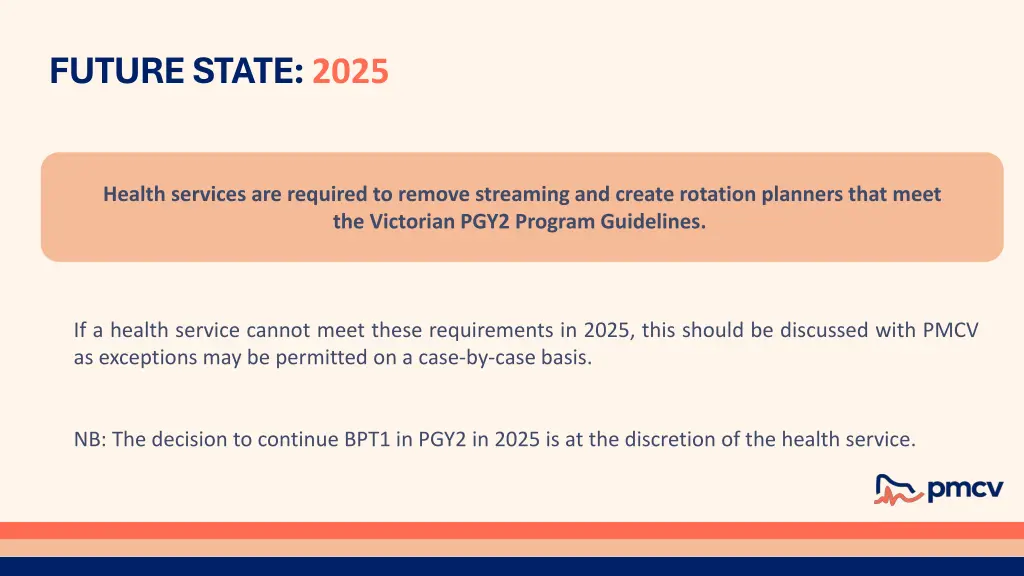 FUTURE STATE: 2025

Health services are required to remove streaming and create rotation planners that meet the Victorian PGY2 Program Guidelines.

If a health service cannot meet these requirements in 2025, this should be discussed with PMCV as exceptions may be permitted on a case-by-case basis.

NB: The decision to continue BPT1 in PGY2 in 2025 is at the discretion of the health service.

pmcv